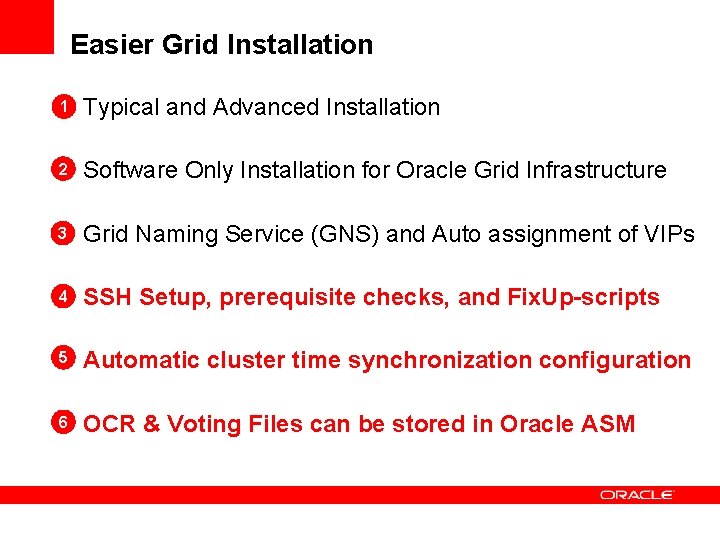 Easier Grid Installation

1 Typical and Advanced Installation

2 Software Only Installation for Oracle Grid Infrastructure

3 Grid Naming Service (GNS) and Auto assignment of VIPs

4 SSH Setup, prerequisite checks, and FixUp-scripts

5 Automatic cluster time synchronization configuration

6 OCR & Voting Files can be stored in Oracle ASM

ORACLE